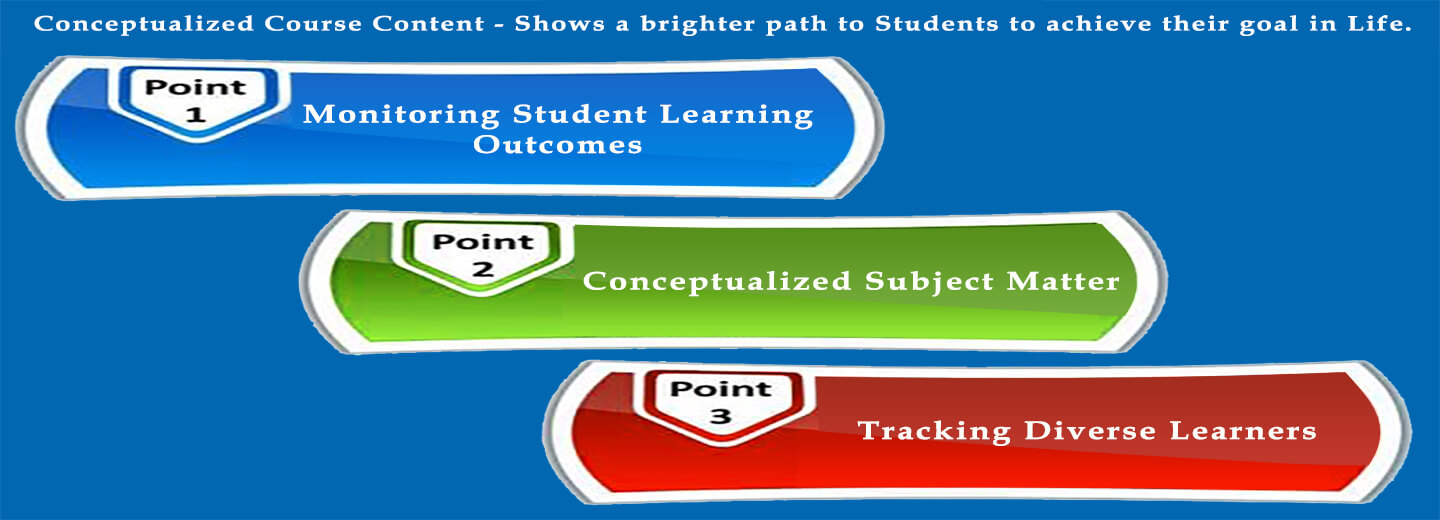 Conceptualized Course Content - Shows a brighter path to Students to achieve their goal in Life.

Point 1

Monitoring Student Learning Outcomes

Point 2

Conceptualized Subject Matter

Point 3

Tracking Diverse Learners